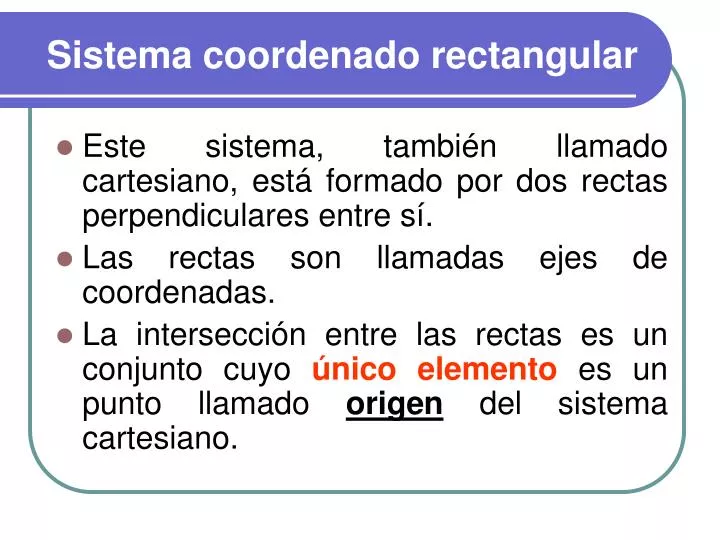 Sistema coordenado rectangular

- Este sistema, también llamado cartesiano, está formado por dos rectas perpendiculares entre sí.
- Las rectas son llamadas ejes de coordenadas.
- La intersección entre las rectas es un conjunto cuyo único elemento es un punto llamado origen del sistema cartesiano.